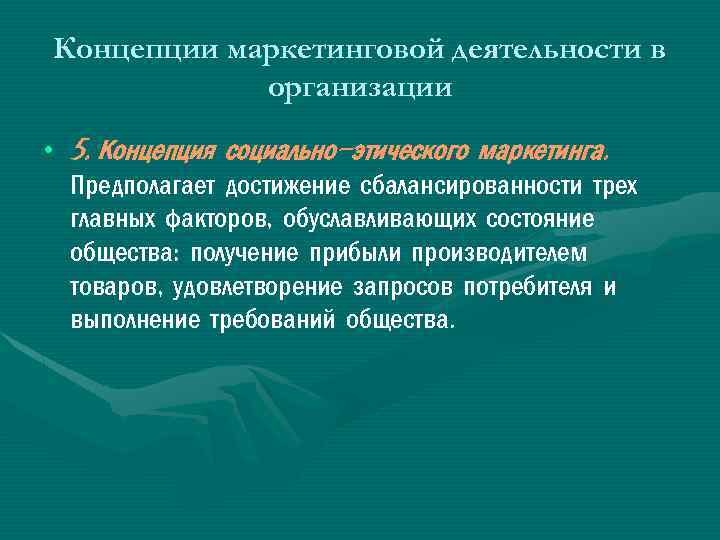 Концепции маркетинговой деятельности в организации

• 5. Концепция социально-этического маркетинга. Предполагает достижение сбалансированности трех главных факторов, обуславливающих состояние общества: получение прибыли производителем товаров, удовлетворение запросов потребителя и выполнение требований общества.